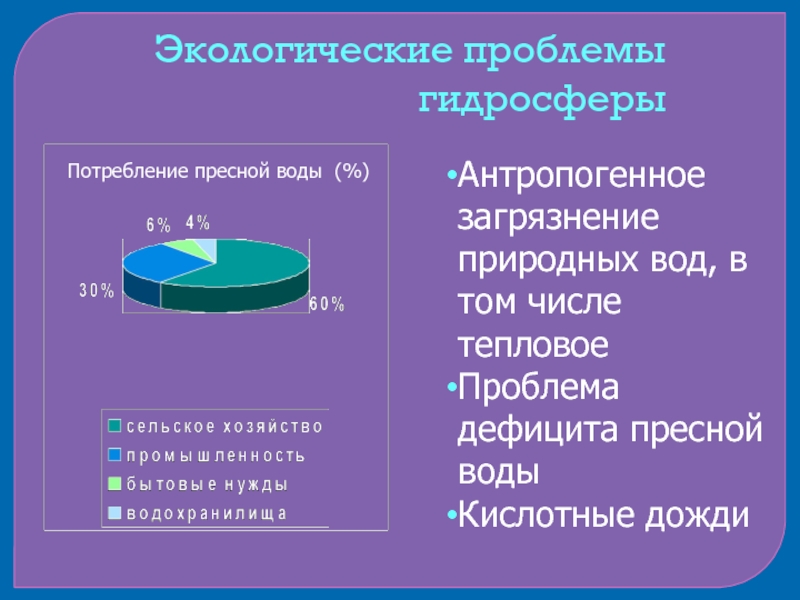 Экологические проблемы гидросферы

Потребление пресной воды (%)

6%
4%
30%
60%

сельское хозяйство
промышленность
бытовые нужды
водохранилища

•Антропогенное загрязнение природных вод, в том числе тепловое
•Проблема дефицита пресной воды
•Кислотные дожди